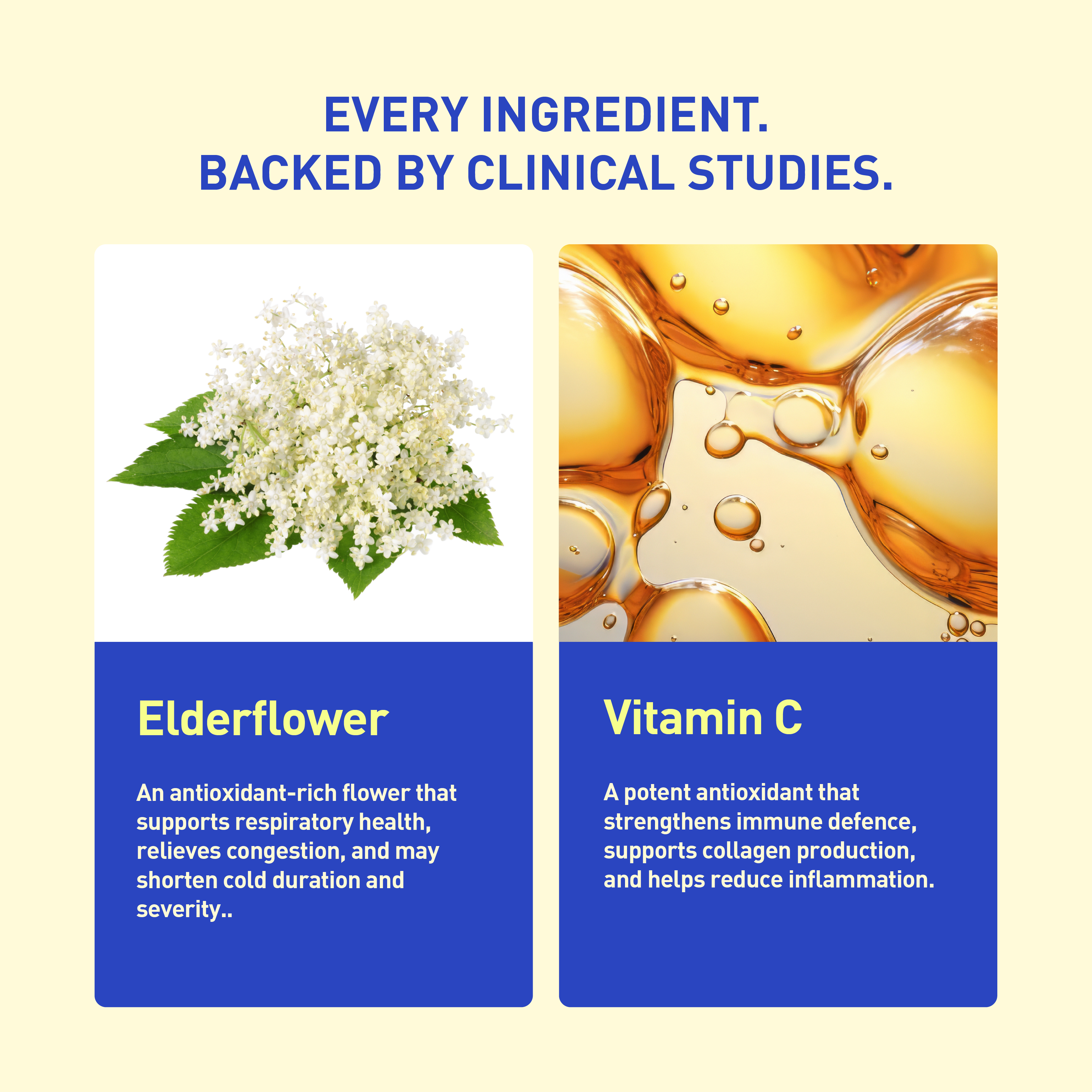 EVERY INGREDIENT.
BACKED BY CLINICAL STUDIES.

Elderflower

An antioxidant-rich flower that supports respiratory health, relieves congestion, and may shorten cold duration and severity..

Vitamin C

A potent antioxidant that strengthens immune defence, supports collagen production, and helps reduce inflammation.